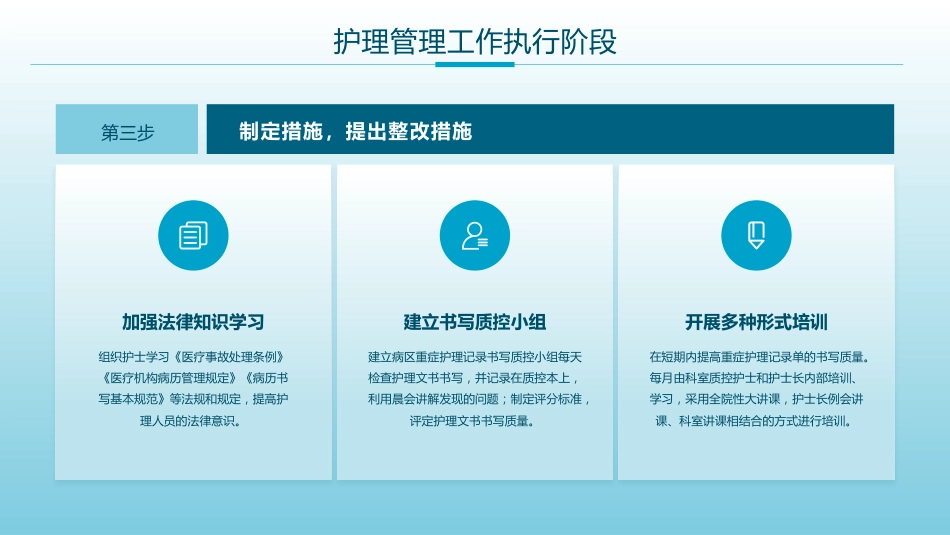 护理管理工作执行阶段

第三步

制定措施，提出整改措施

加强法律知识学习

组织护士学习《医疗事故处理条例》《医疗机构病历管理规定》《病历书写基本规范》等法规和规定，提高护理人员的法律意识。

建立书写质控小组

建立病区重症护理记录书写质控小组每天检查护理文书书写，并记录在质控本上，利用晨会讲解发现的问题；制定评分标准，评定护理文书书写质量。

开展多种形式培训

在短期内提高重症护理记录单的书写质量。每月由科室质控护士和护士长内部培训、学习，采用全院性大讲课，护士长例会讲课、科室讲课相结合的方式进行培训。